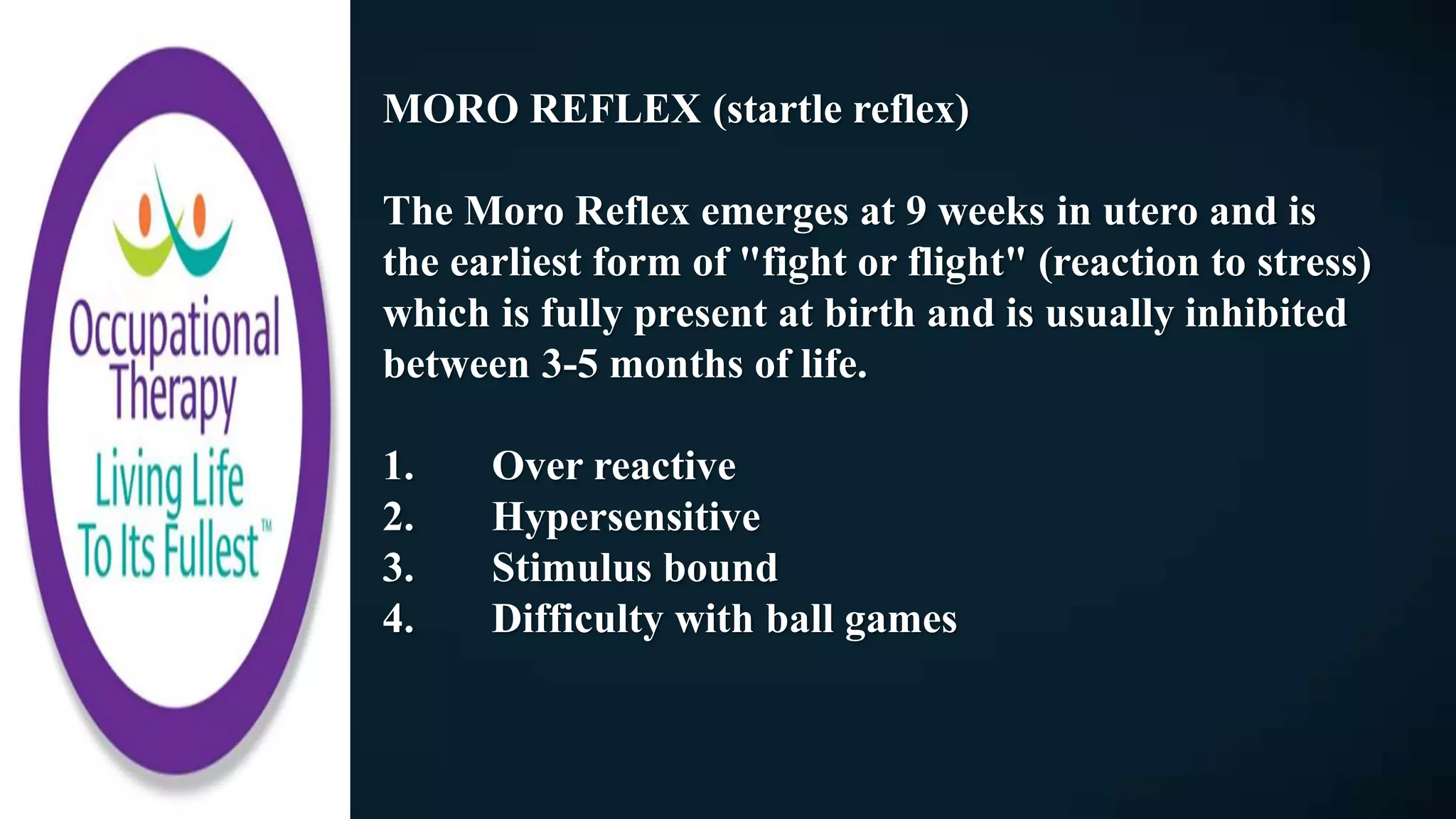 Occupational Therapy
Living Life To Its Fullest™

MORO REFLEX (startle reflex)

The Moro Reflex emerges at 9 weeks in utero and is the earliest form of "fight or flight" (reaction to stress) which is fully present at birth and is usually inhibited between 3-5 months of life.

1. Over reactive
2. Hypersensitive
3. Stimulus bound
4. Difficulty with ball games